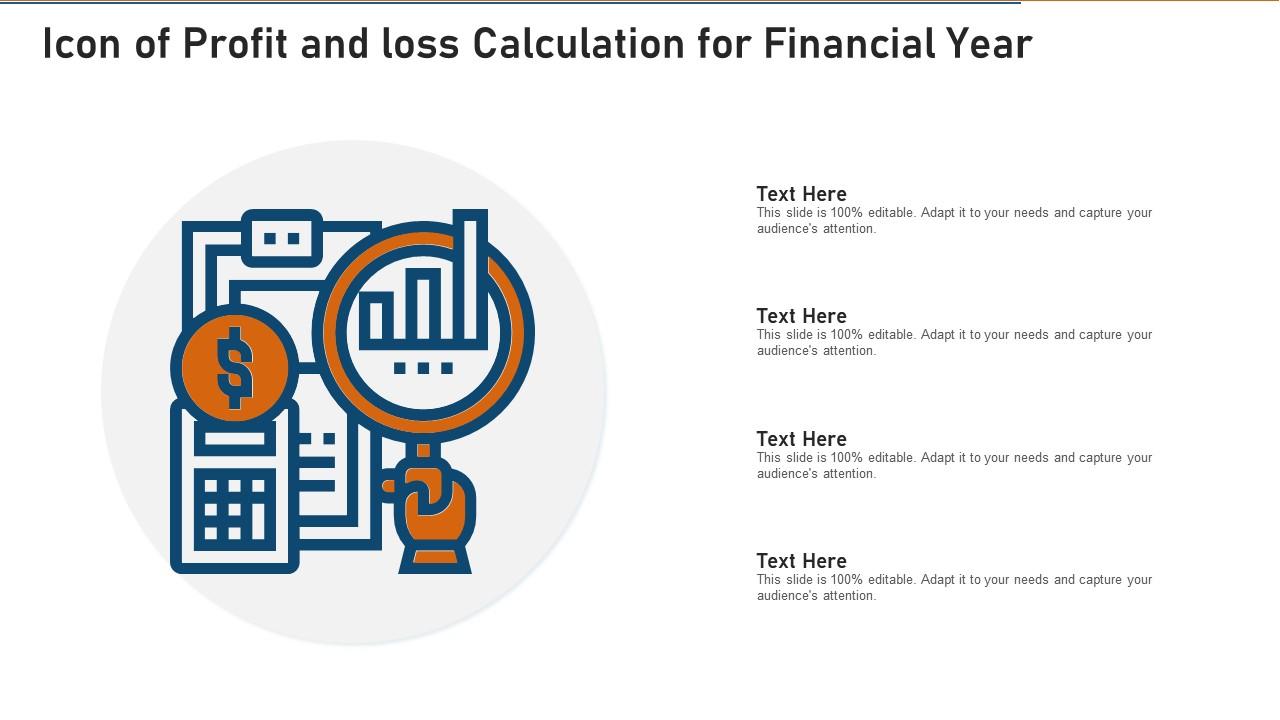 Icon of Profit and loss Calculation for Financial Year

$

Text Here
This slide is 100% editable. Adapt it to your needs and capture your audience's attention.

Text Here
This slide is 100% editable. Adapt it to your needs and capture your audience's attention.

Text Here
This slide is 100% editable. Adapt it to your needs and capture your audience's attention.

Text Here
This slide is 100% editable. Adapt it to your needs and capture your audience's attention.